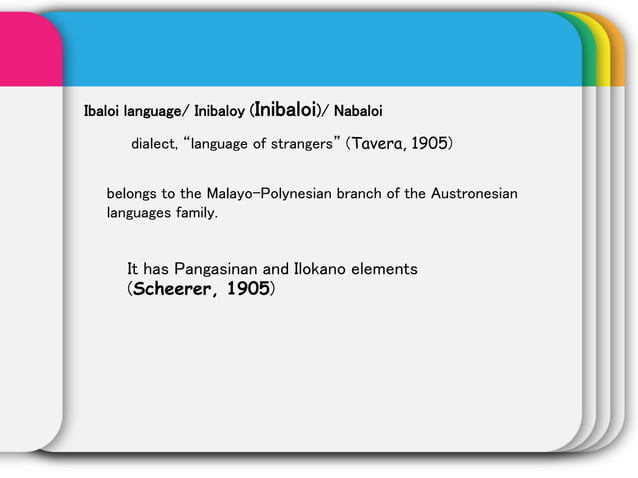 Ibaloi language/ Inibaloy (Inibaloi)/ Nabaloi

dialect, “language of strangers” (Tavera, 1905)

belongs to the Malayo-Polynesian branch of the Austronesian languages family.

It has Pangasinan and Ilokano elements (Scheerer, 1905)